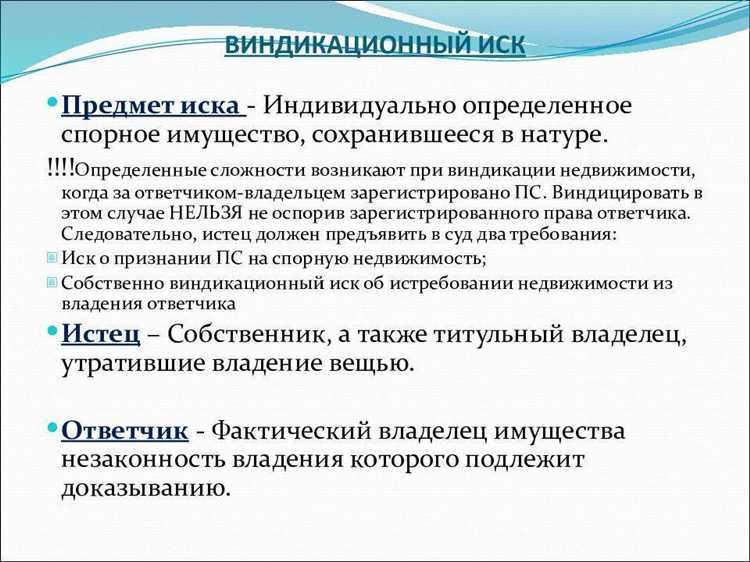 ВИНДИКАЦИОННЫЙ ИСК

Предмет иска - Индивидуально определенное спорное имущество, сохранившееся в натуре.

!!!!Определенные сложности возникают при виндикации недвижимости, когда за ответчиком-владельцем зарегистрировано ПС. Виндицировать в этом случае НЕЛЬЗЯ не оспорив зарегистрированного права ответчика. Следовательно, истец должен предъявить в суд два требования:

Иск о признании ПС на спорную недвижимость;

Собственно виндикационный иск об истребовании недвижимости из владения ответчика

Истец – Собственник, а также титульный владелец, утратившие владение вещью.

Ответчик - Фактический владелец имущества незаконность владения которого подлежит доказыванию.